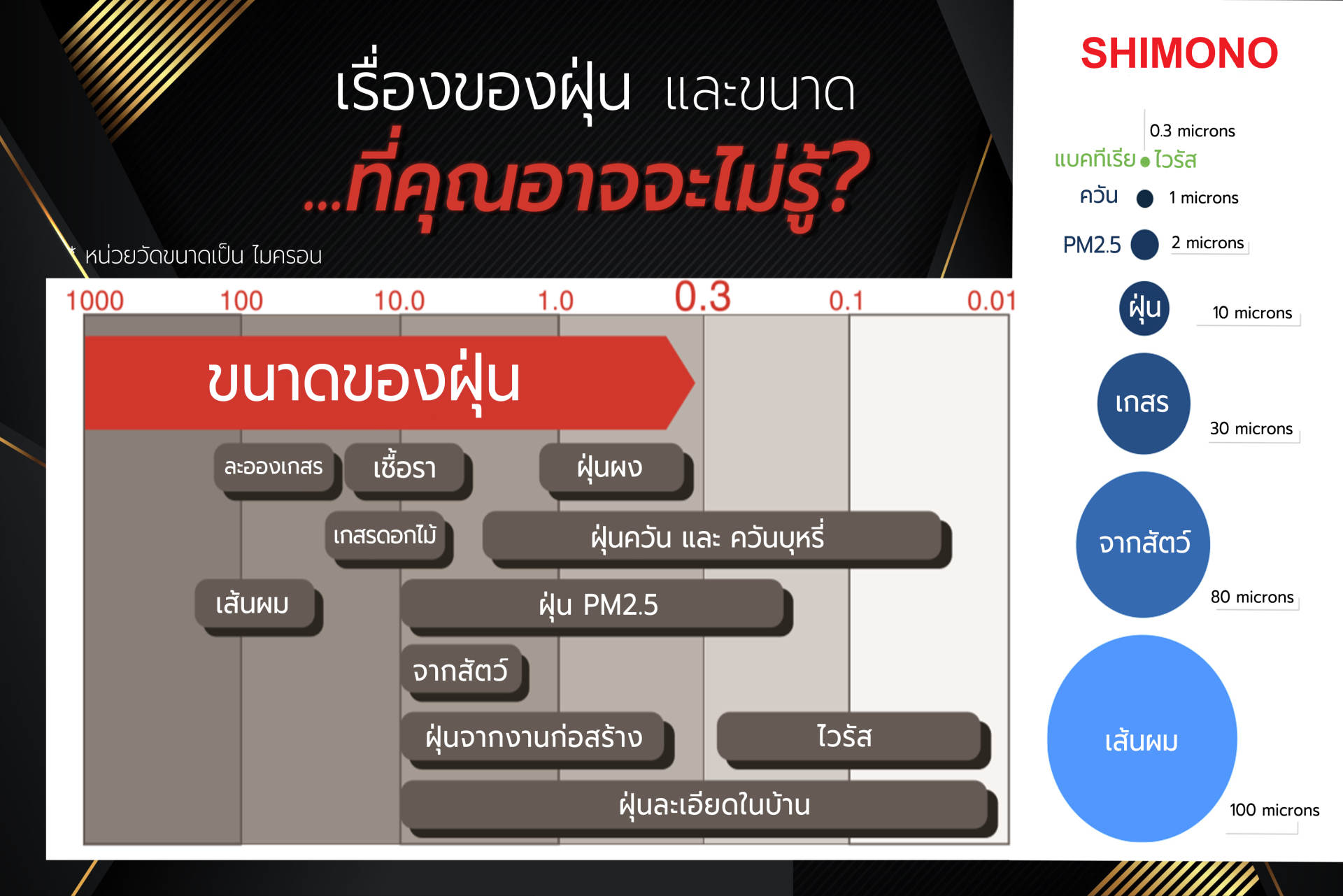 เรื่องของฝุ่น และขนาด

...ที่คุณอาจจะไม่รู้?

* หน่วยวัดขนาดเป็น ไมครอน

1000 100 10.0 1.0 0.3 0.1 0.01

ขนาดของฝุ่น

ละอองเกสร

เชื้อรา

ฝุ่นผง

เกสรดอกไม้

ฝุ่นควัน และ ควันบุหรี่

เส้นผม

ฝุ่น PM2.5

จากสัตว์

ฝุ่นจากงานก่อสร้าง

ไวรัส

ฝุ่นละเอียดในบ้าน

SHIMONO

0.3 microns

แบคทีเรีย ไวรัส

ควัน 1 microns

PM2.5 2 microns

ฝุ่น 10 microns

เกสร 30 microns

จากสัตว์ 80 microns

เส้นผม 100 microns